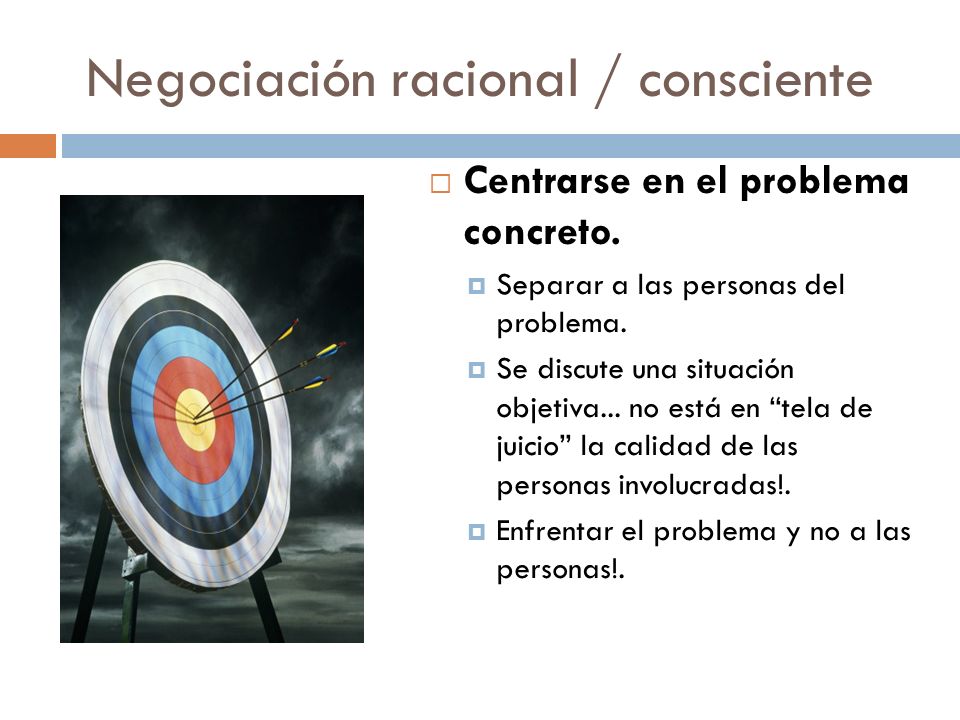 Negociación racional / consciente

Centrarse en el problema concreto.

Separar a las personas del problema.

Se discute una situación objetiva... no está en “tela de juicio” la calidad de las personas involucradas!.

Enfrentar el problema y no a las personas!.